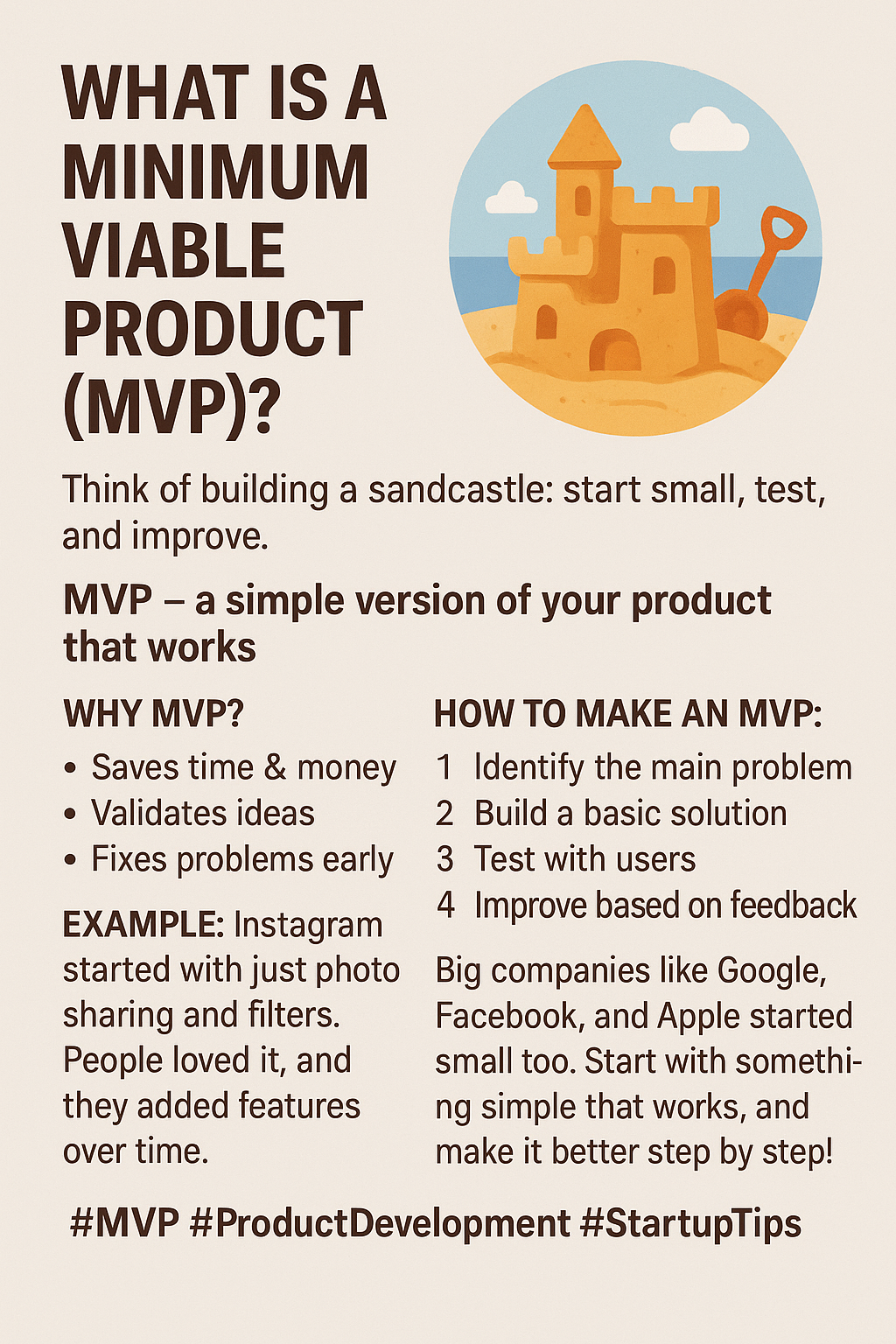 WHAT IS A MINIMUM VIABLE PRODUCT (MVP)?

Think of building a sandcastle: start small, test, and improve.

MVP – a simple version of your product that works

WHY MVP?

• Saves time & money
• Validates ideas
• Fixes problems early

EXAMPLE: Instagram started with just photo sharing and filters. People loved it, and they added features over time.

HOW TO MAKE AN MVP:

1 Identify the main problem
2 Build a basic solution
3 Test with users
4 Improve based on feedback

Big companies like Google, Facebook, and Apple started small too. Start with something simple that works, and make it better step by step!

#MVP #ProductDevelopment #StartupTips